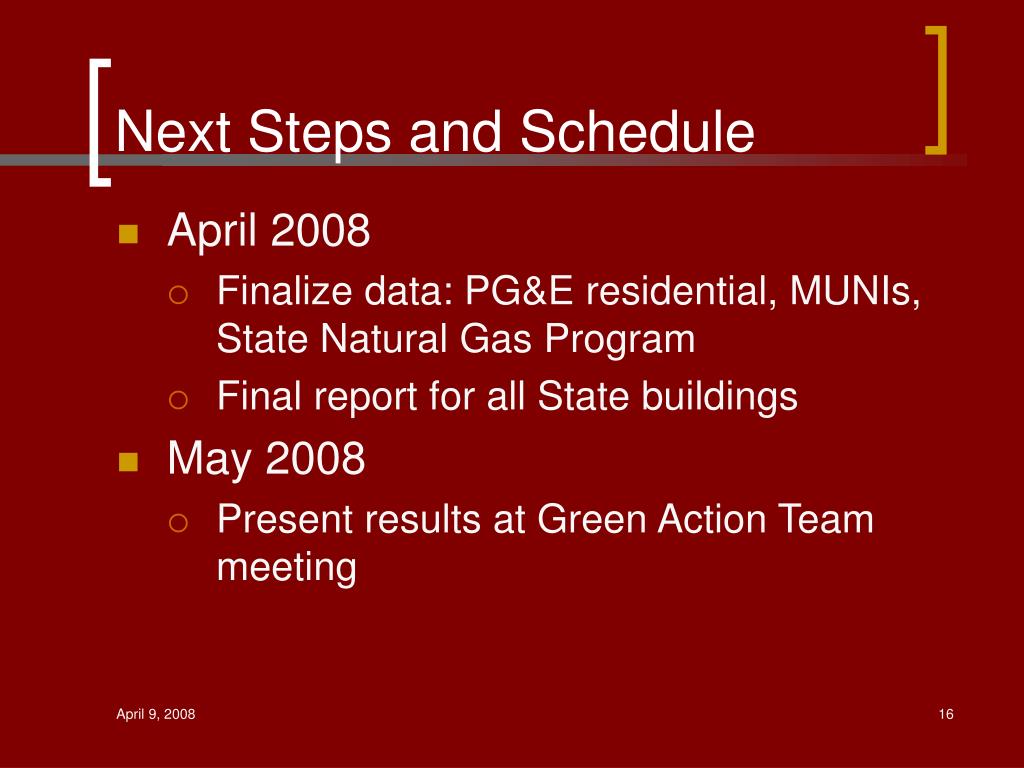 Next Steps and Schedule

April 2008
Finalize data: PG&E residential, MUNIs, State Natural Gas Program
Final report for all State buildings

May 2008
Present results at Green Action Team meeting

April 9, 2008

16